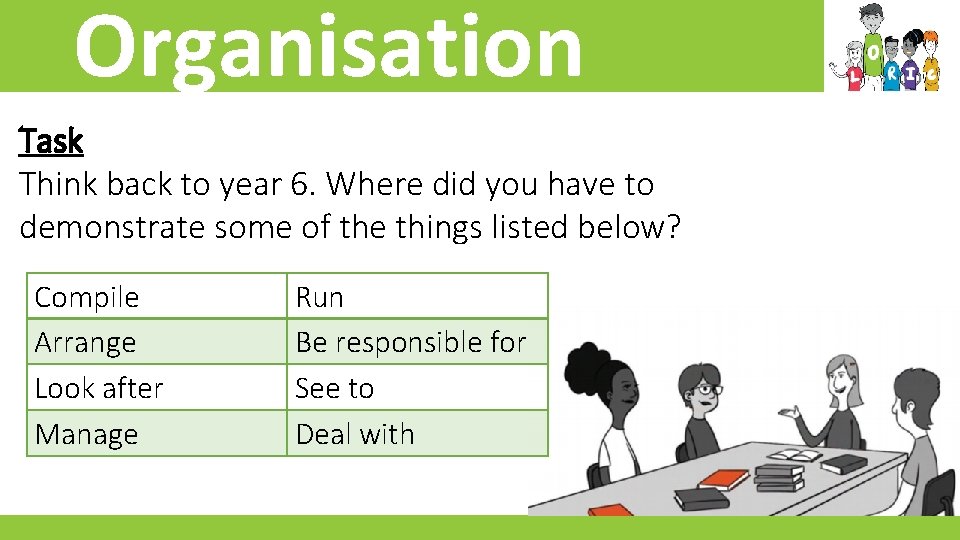 Organisation

L O R I C

Task
Think back to year 6. Where did you have to demonstrate some of the things listed below?

| Compile | Run |
|---|---|
| Arrange | Be responsible for |
| Look after | See to |
| Manage | Deal with |